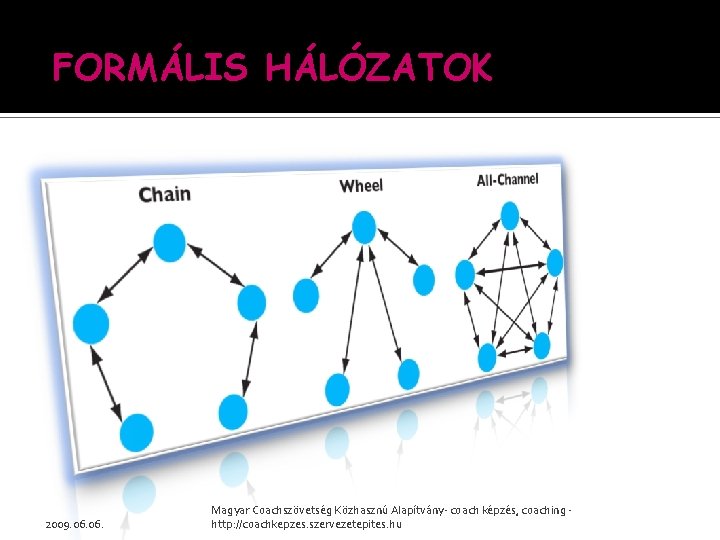 FORMÁLIS HÁLÓZATOK

Chain

Wheel

All-Channel

2009. 06. 06.

Magyar Coachszövetség Közhasznú Alapítvány- coach képzés, coaching - http://coachkepzes.szervezetepites.hu